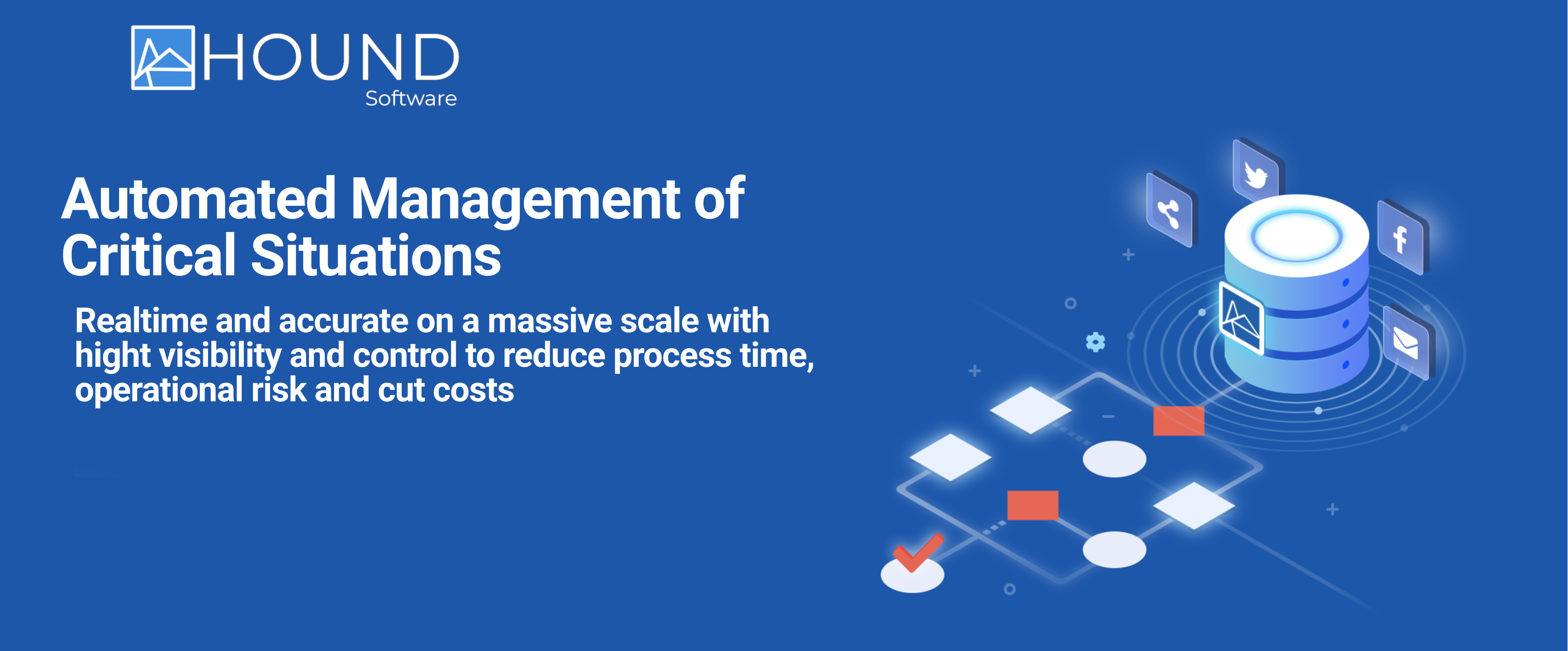 HOUND
Software

Automated Management of Critical Situations

Realtime and accurate on a massive scale with hight visibility and control to reduce process time, operational risk and cut costs